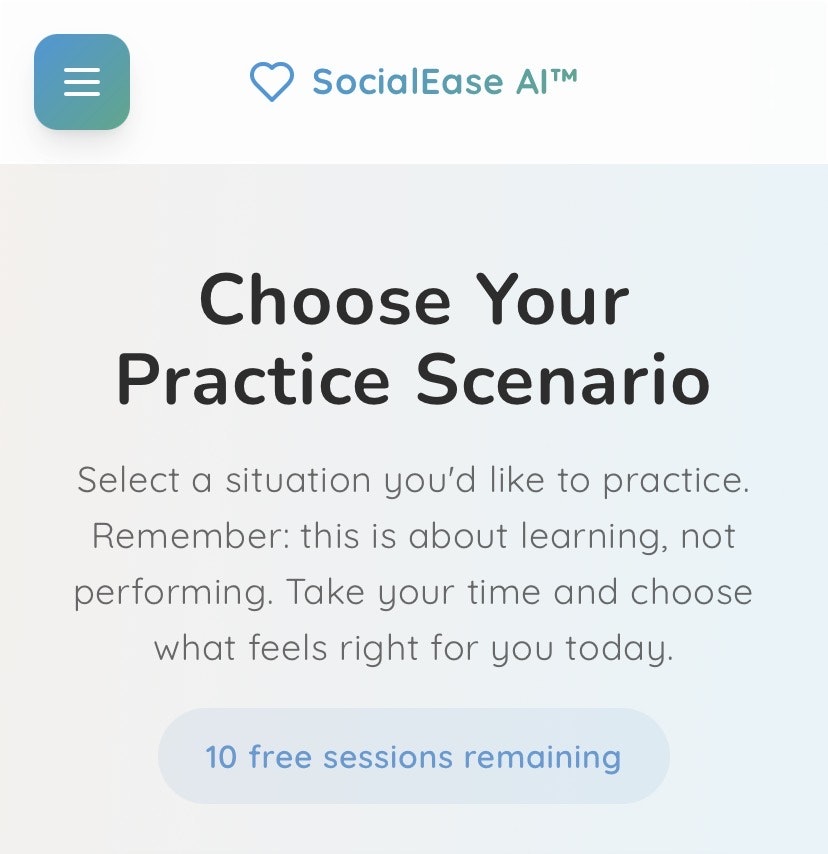 SocialEase AI™

Choose Your Practice Scenario

Select a situation you'd like to practice. Remember: this is about learning, not performing. Take your time and choose what feels right for you today.

10 free sessions remaining